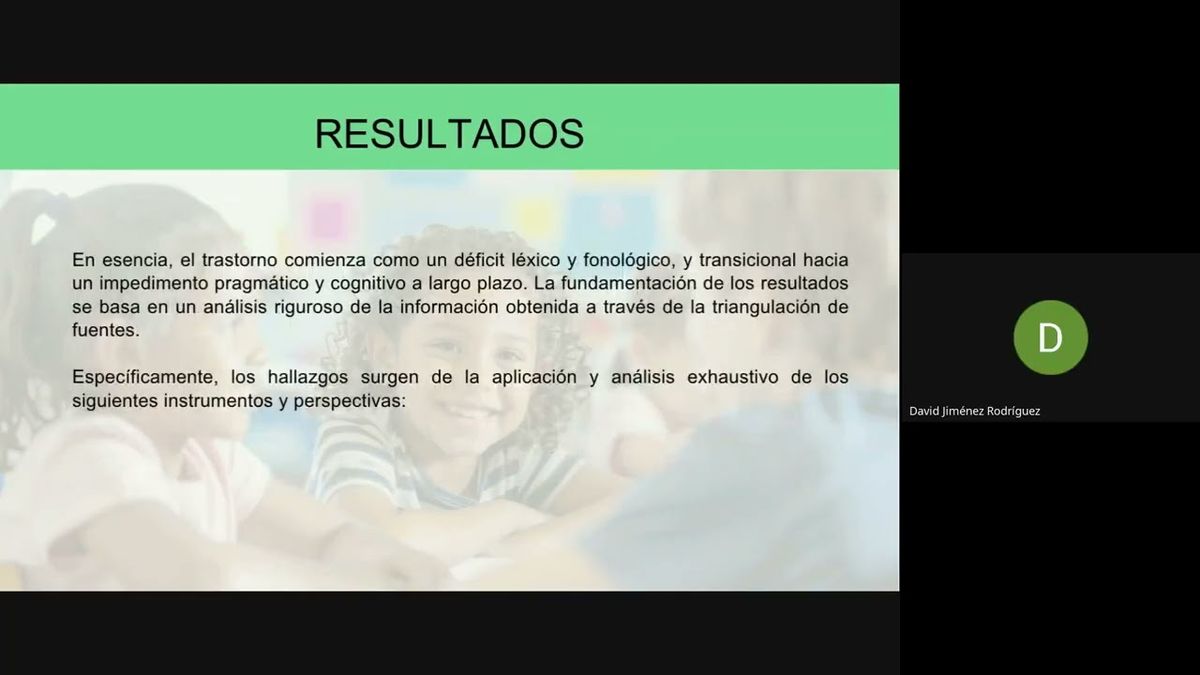 RESULTADOS

En esencia, el trastorno comienza como un déficit léxico y fonológico, y transicional hacia un impedimento pragmático y cognitivo a largo plazo. La fundamentación de los resultados se basa en un análisis riguroso de la información obtenida a través de la triangulación de fuentes.

Específicamente, los hallazgos surgen de la aplicación y análisis exhaustivo de los siguientes instrumentos y perspectivas:

D

David Jiménez Rodríguez